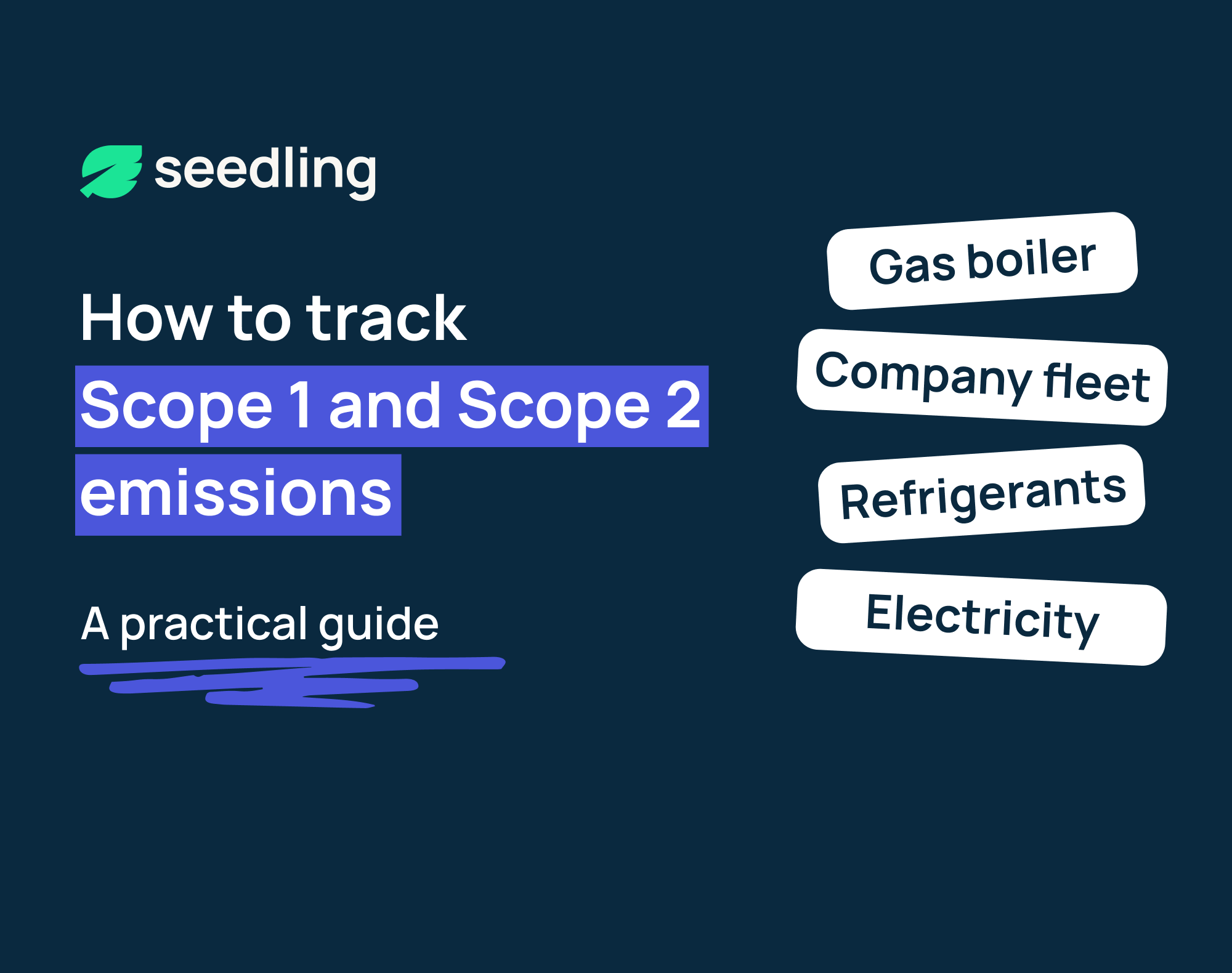 seedling

How to track Scope 1 and Scope 2 emissions

A practical guide

Gas boiler

Company fleet

Refrigerants

Electricity